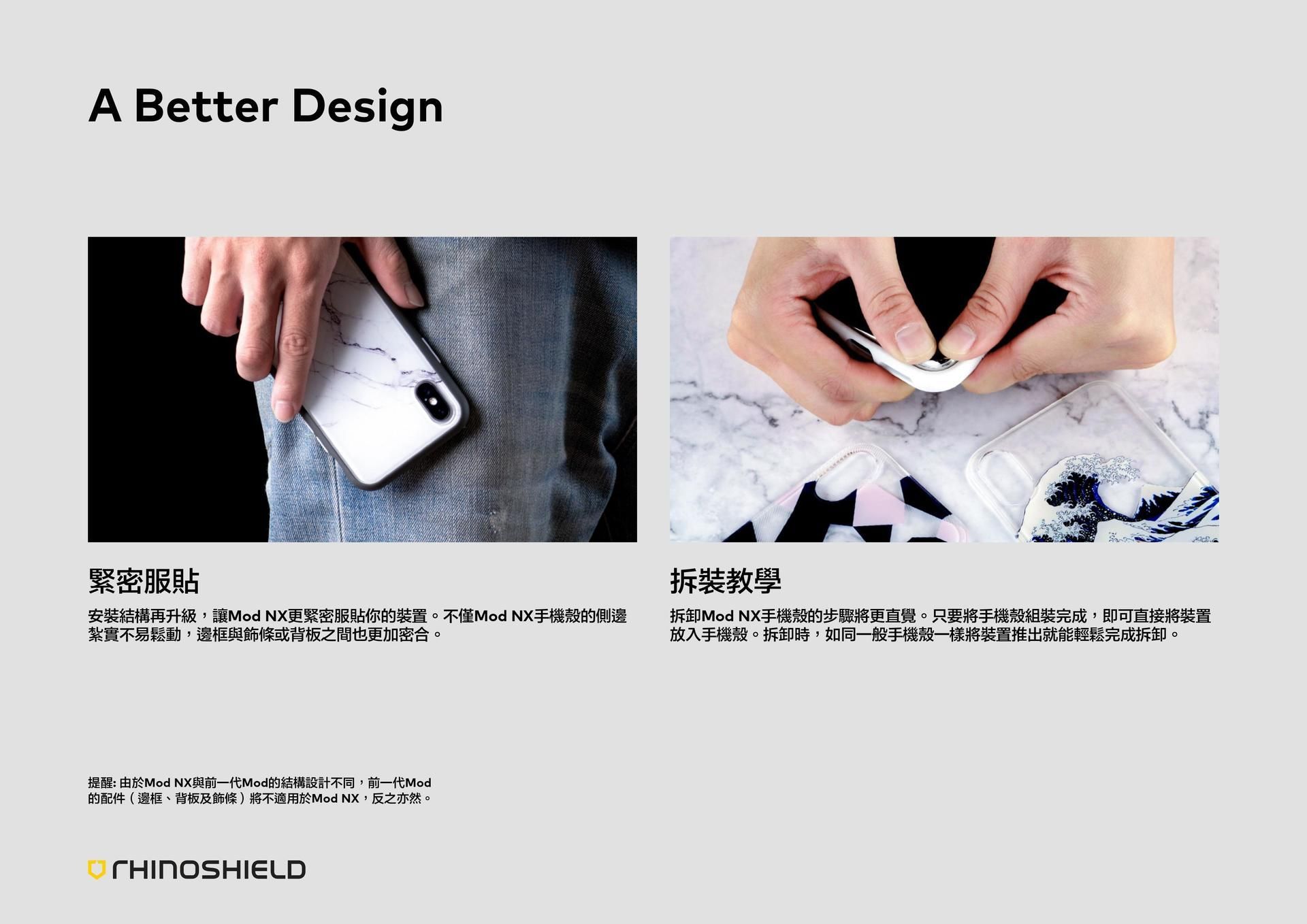 A Better Design

緊密服貼

安裝結構再升級，讓Mod NX更緊密服貼你的裝置。不僅Mod NX手機殼的側邊紮實不易鬆動，邊框與飾條或背板之間也更加密合。

拆裝教學

拆卸Mod NX手機殼的步驟將更直覺。只要將手機殼組裝完成，即可直接將裝置放入手機殼。拆卸時，如同一般手機殼一樣將裝置推出就能輕鬆完成拆卸。

提醒: 由於Mod NX與前一代Mod的結構設計不同，前一代Mod的配件（邊框、背板及飾條）將不適用於Mod NX，反之亦然。

RHINOSHIELD